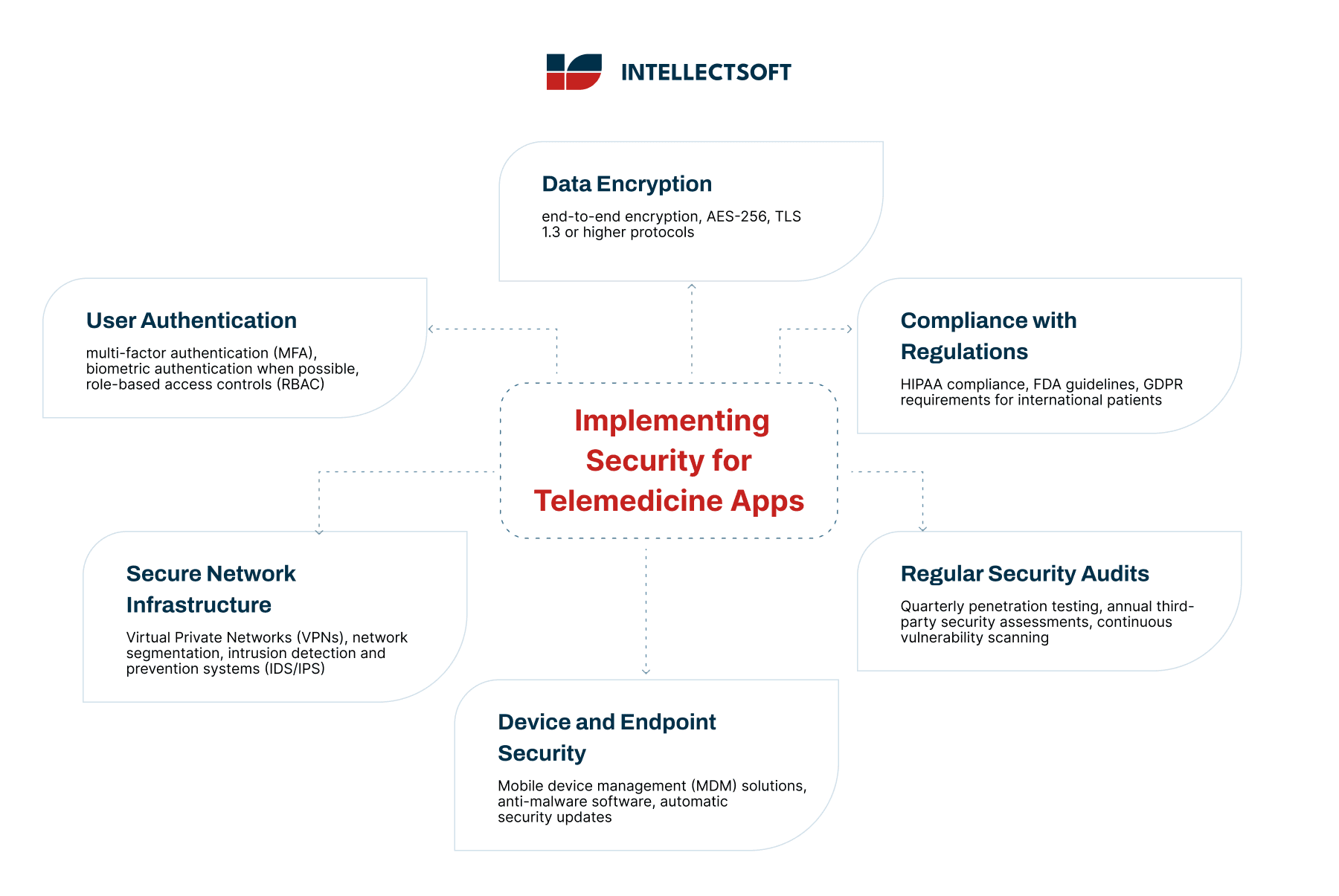 INTELLECTSOFT

Data Encryption

end-to-end encryption, AES-256, TLS 1.3 or higher protocols

User Authentication

multi-factor authentication (MFA), biometric authentication when possible, role-based access controls (RBAC)

Compliance with Regulations

HIPAA compliance, FDA guidelines, GDPR requirements for international patients

Implementing Security for Telemedicine Apps

Secure Network Infrastructure

Virtual Private Networks (VPNs), network segmentation, intrusion detection and prevention systems (IDS/IPS)

Regular Security Audits

Quarterly penetration testing, annual third-party security assessments, continuous vulnerability scanning

Device and Endpoint Security

Mobile device management (MDM) solutions, anti-malware software, automatic security updates